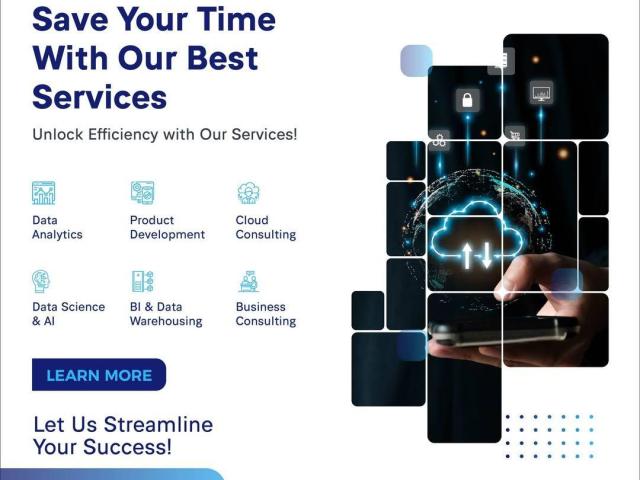 Save Your Time With Our Best Services

Unlock Efficiency with Our Services!

Data Analytics

Product Development

Cloud Consulting

Data Science & AI

BI & Data Warehousing

Business Consulting

LEARN MORE

Let Us Streamline Your Success!